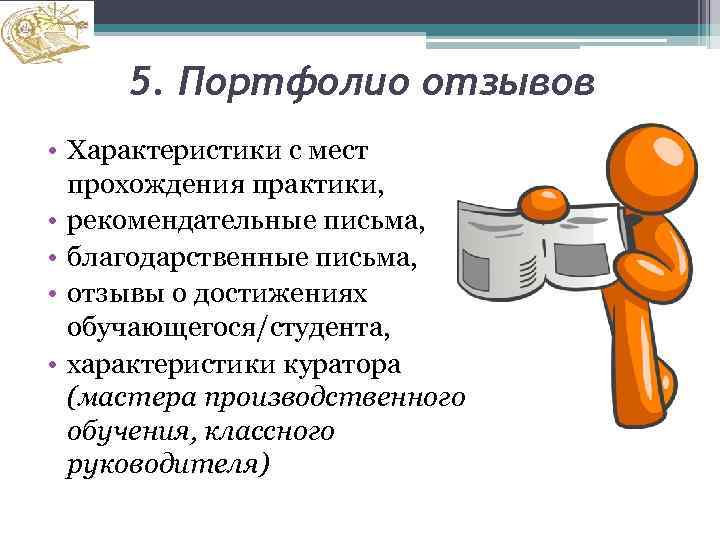 5. Портфолио отзывов

• Характеристики с мест прохождения практики,
• рекомендательные письма,
• благодарственные письма,
• отзывы о достижениях обучающегося/студента,
• характеристики куратора (мастера производственного обучения, классного руководителя)